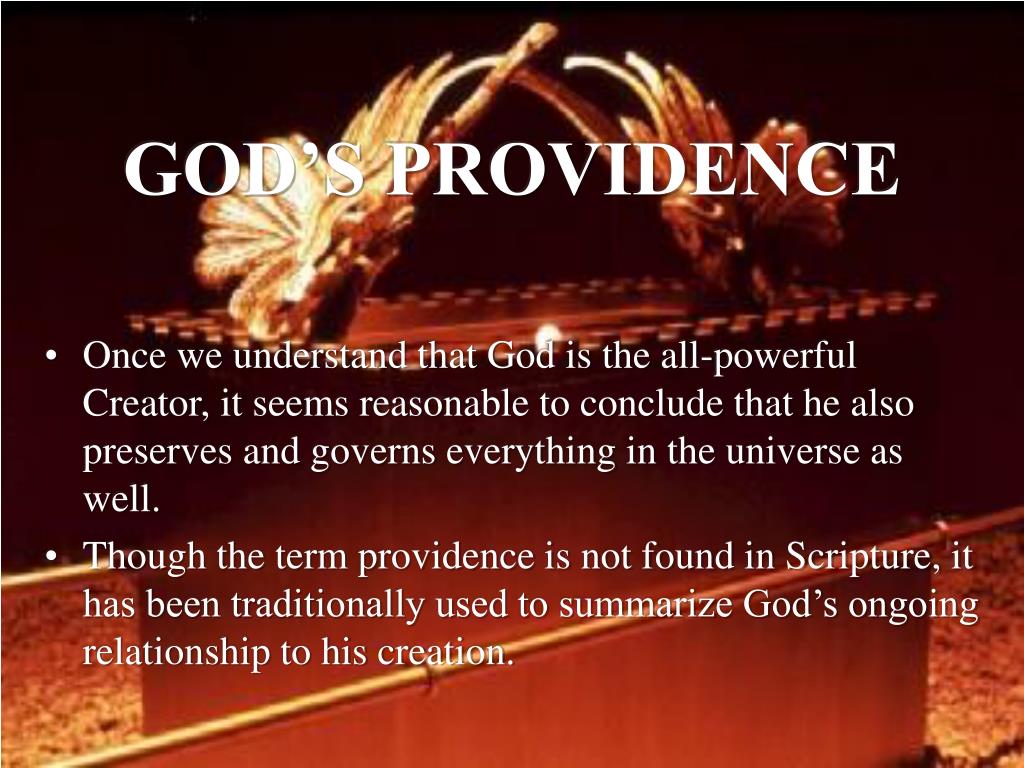 GOD’S PROVIDENCE

• Once we understand that God is the all-powerful Creator, it seems reasonable to conclude that he also preserves and governs everything in the universe as well.
• Though the term providence is not found in Scripture, it has been traditionally used to summarize God’s ongoing relationship to his creation.